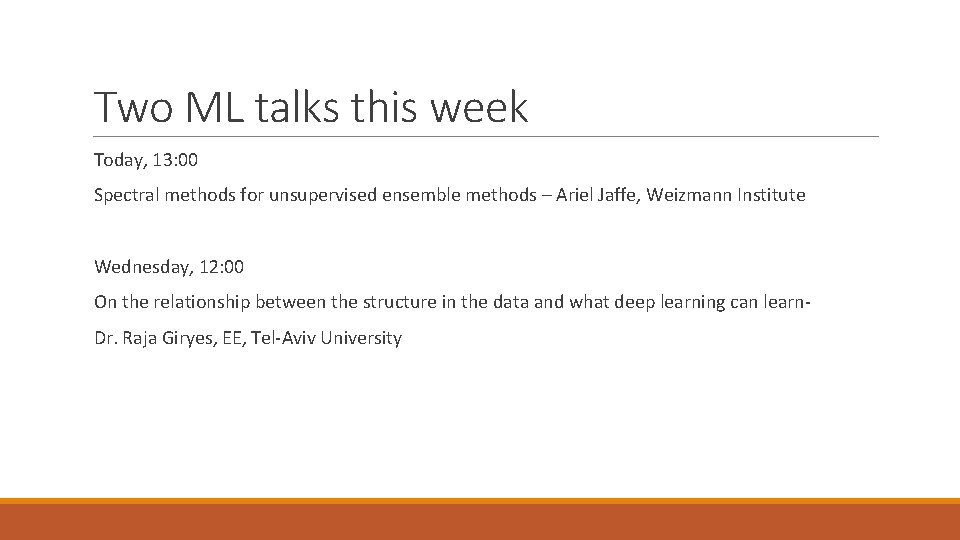 Two ML talks this week

Today, 13:00

Spectral methods for unsupervised ensemble methods – Ariel Jaffe, Weizmann Institute

Wednesday, 12:00

On the relationship between the structure in the data and what deep learning can learn-

Dr. Raja Giryes, EE, Tel-Aviv University